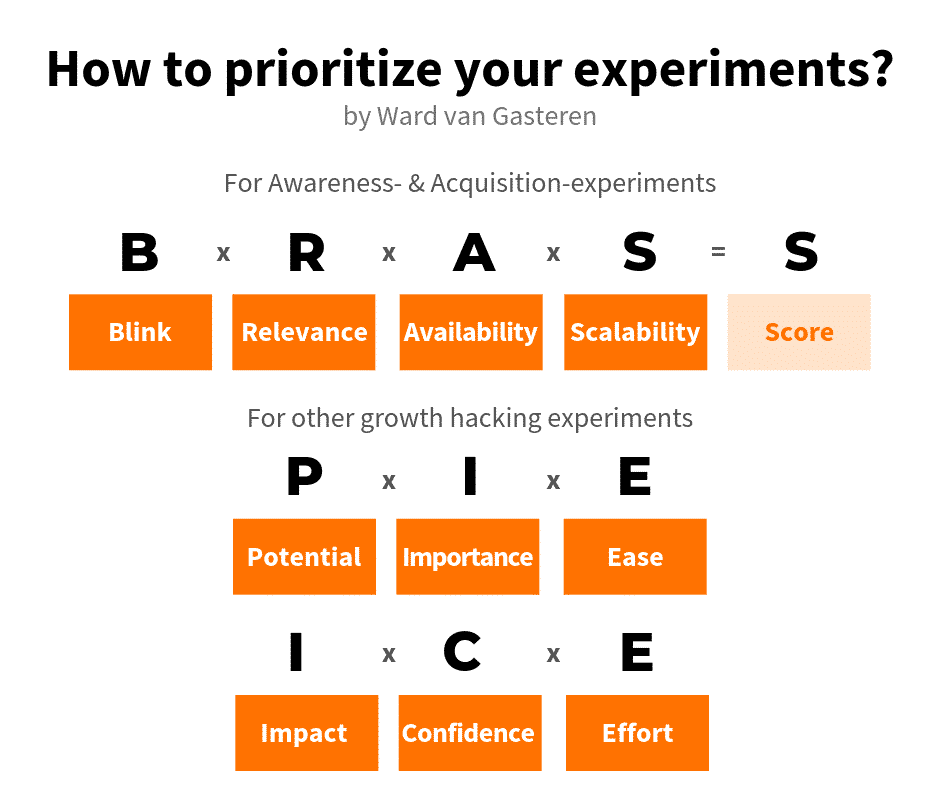 How to prioritize your experiments?
by Ward van Gasteren

For Awareness- & Acquisition-experiments

B x R x A x S = S

Blink
Relevance
Availability
Scalability
Score

For other growth hacking experiments

P x I x E

Potential
Importance
Ease

I x C x E

Impact
Confidence
Effort